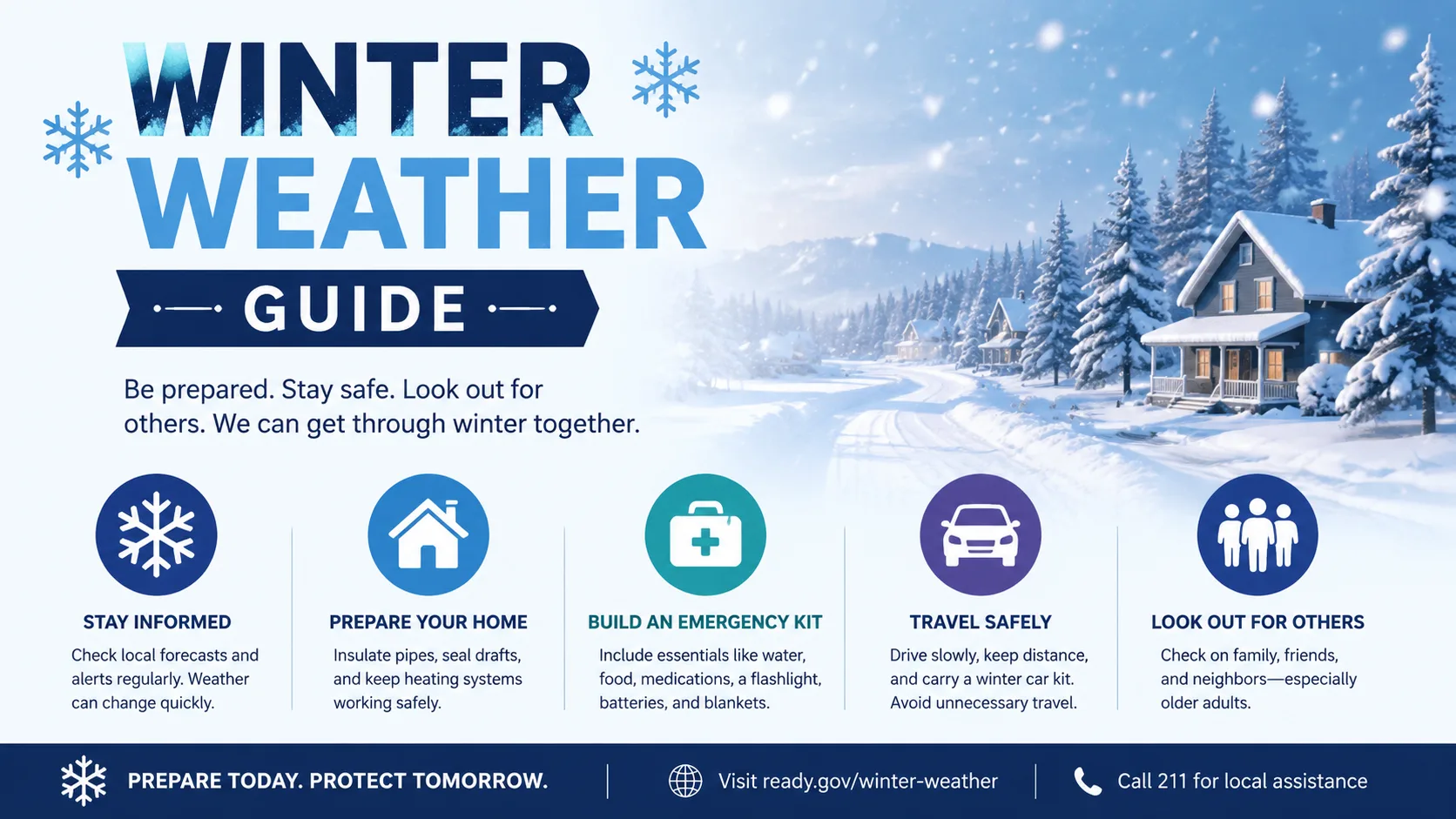 WINTER WEATHER

GUIDE

Be prepared. Stay safe. Look out for others. We can get through winter together.

STAY INFORMED
Check local forecasts and alerts regularly. Weather can change quickly.

PREPARE YOUR HOME
Insulate pipes, seal drafts, and keep heating systems working safely.

BUILD AN EMERGENCY KIT
Include essentials like water, food, medications, a flashlight, batteries, and blankets.

TRAVEL SAFELY
Drive slowly, keep distance, and carry a winter car kit. Avoid unnecessary travel.

LOOK OUT FOR OTHERS
Check on family, friends, and neighbors—especially older adults.

PREPARE TODAY. PROTECT TOMORROW.

Visit ready.gov/winter-weather

Call 211 for local assistance